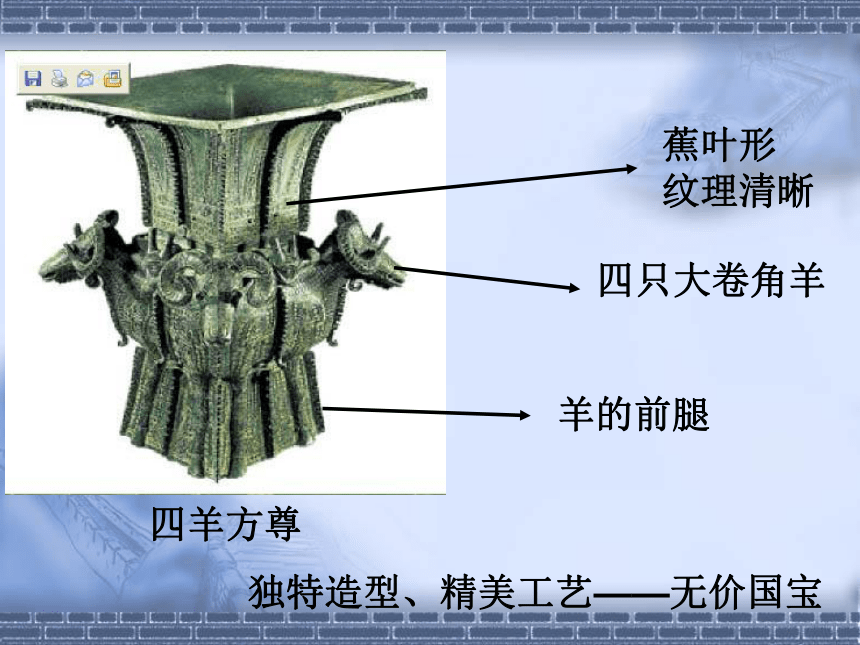 蕉叶形
纹理清晰

四只大卷角羊

羊的前腿

四羊方尊

独特造型、精美工艺——无价国宝